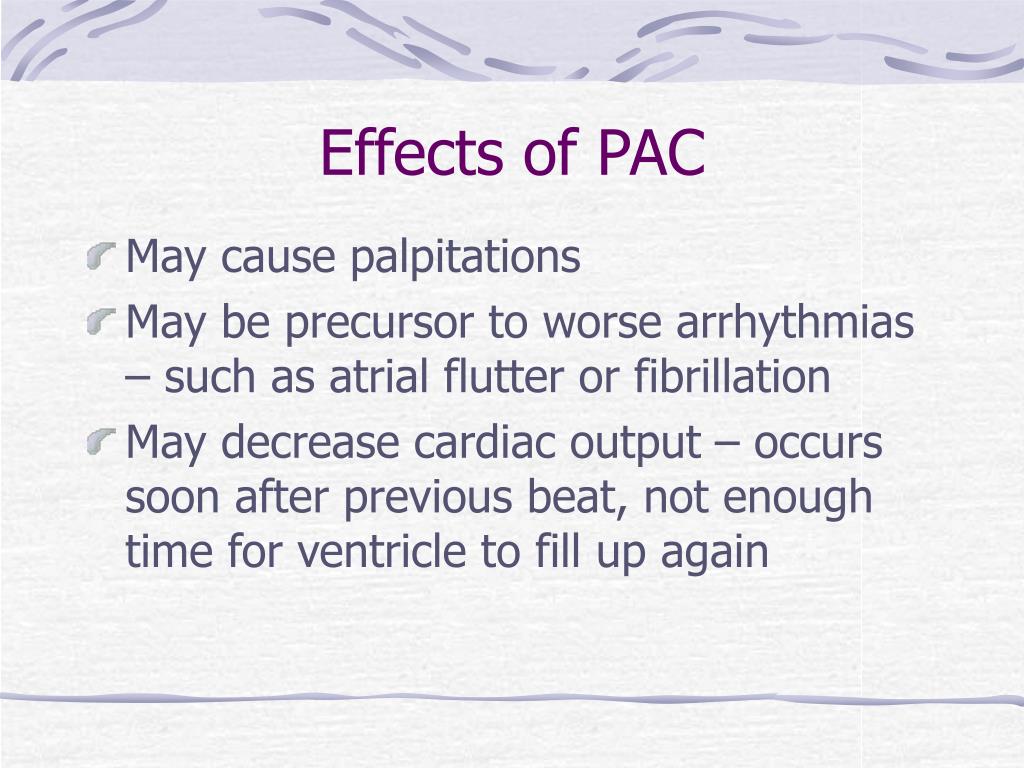 Effects of PAC

May cause palpitations

May be precursor to worse arrhythmias – such as atrial flutter or fibrillation

May decrease cardiac output – occurs soon after previous beat, not enough time for ventricle to fill up again